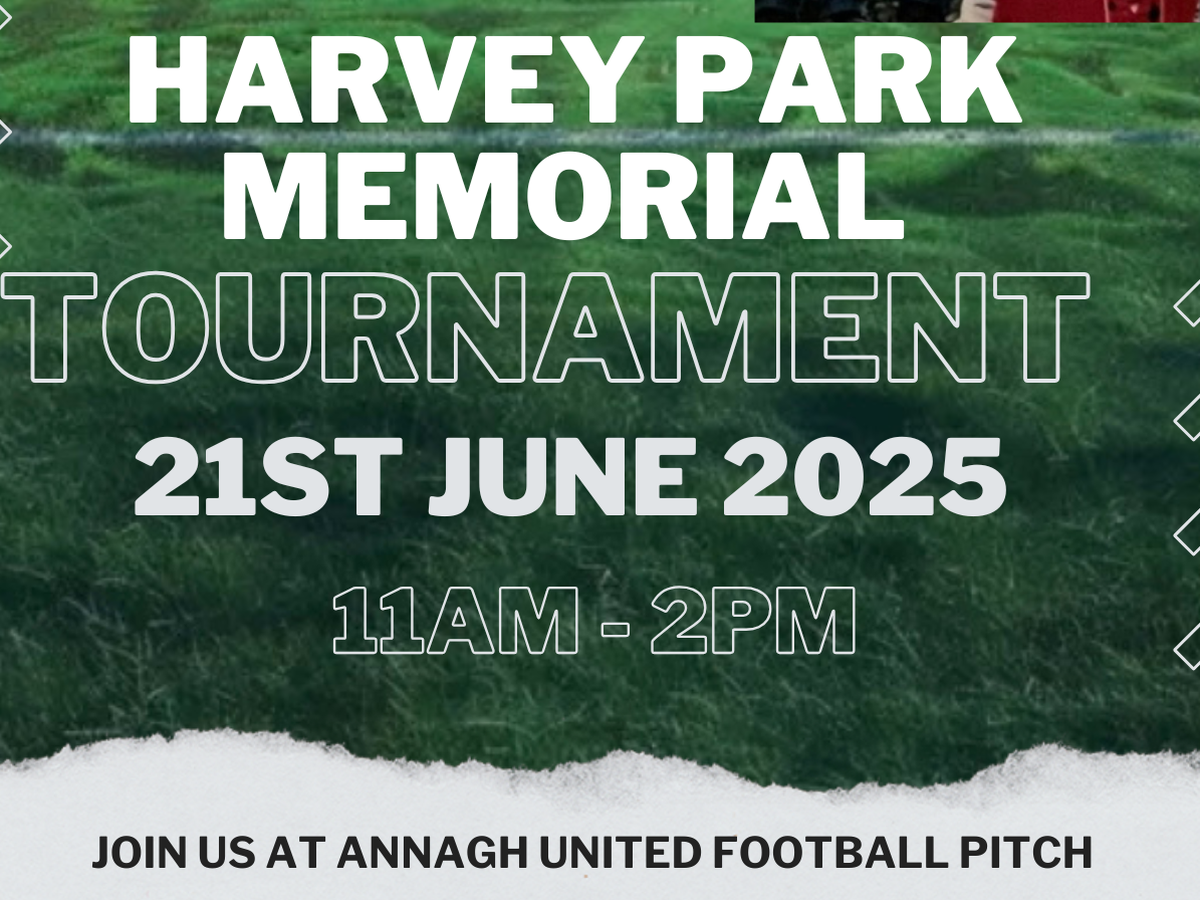 HARVEY PARK MEMORIAL
TOURNAMENT
21ST JUNE 2025
11AM - 2PM

JOIN US AT ANNAGH UNITED FOOTBALL PITCH